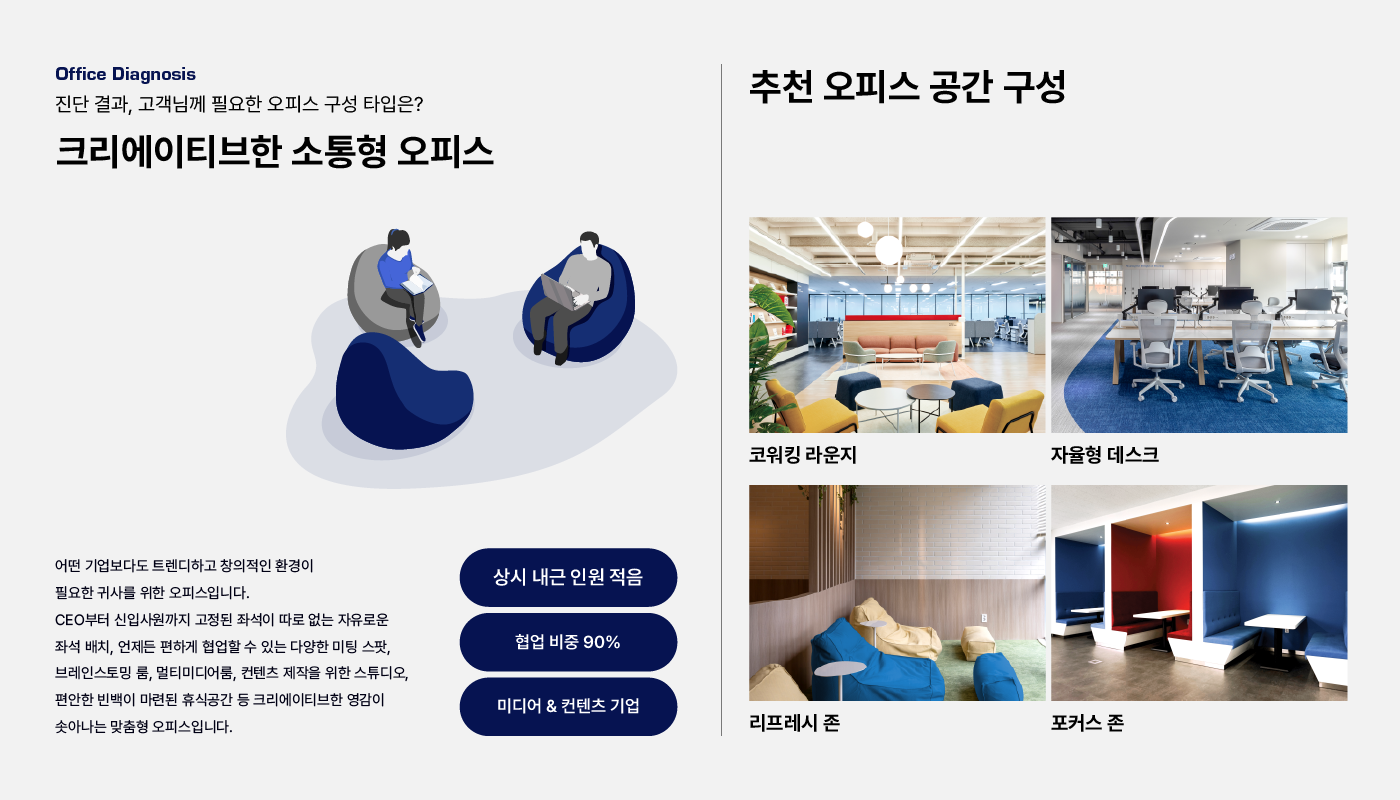 Office Diagnosis
진단 결과, 고객님께 필요한 오피스 구성 타입은?
크리에이티브한 소통형 오피스

어떤 기업보다도 트렌디하고 창의적인 환경이 필요한 귀사를 위한 오피스입니다.
CEO부터 신입사원까지 고정된 좌석이 따로 없는 자유로운 좌석 배치, 언제든 편하게 협업할 수 있는 다양한 미팅 스팟, 브레인스토밍 룸, 멀티미디어룸, 컨텐츠 제작을 위한 스튜디오, 편안한 빈백이 마련된 휴식공간 등 크리에이티브한 영감이 솟아나는 맞춤형 오피스입니다.

상시 내근 인원 적음

협업 비중 90%

미디어 & 컨텐츠 기업

추천 오피스 공간 구성

코워킹 라운지

자율형 데스크

리프레시 존

포커스 존